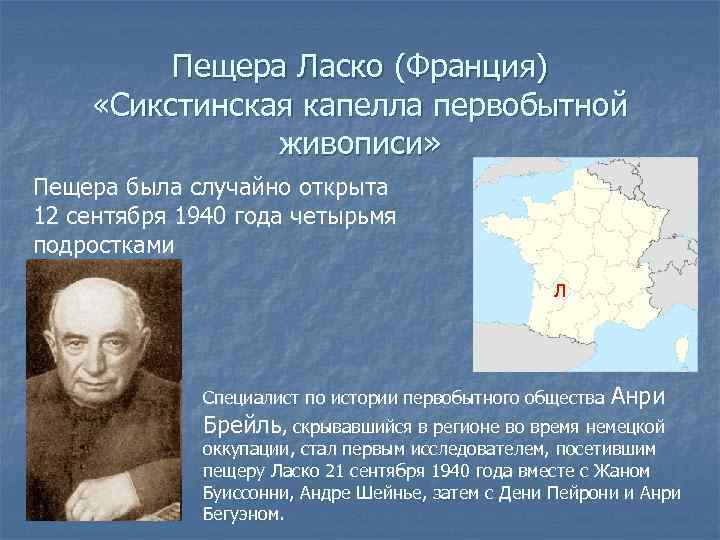 Пещера Ласко (Франция)
«Сикстинская капелла первобытной живописи»

Пещера была случайно открыта 12 сентября 1940 года четырьмя подростками

Л

Специалист по истории первобытного общества Анри Брейль, скрывавшийся в регионе во время немецкой оккупации, стал первым исследователем, посетившим пещеру Ласко 21 сентября 1940 года вместе с Жаном Буиссонни, Андре Шейнье, затем с Дени Пейрони и Анри Бегуэном.